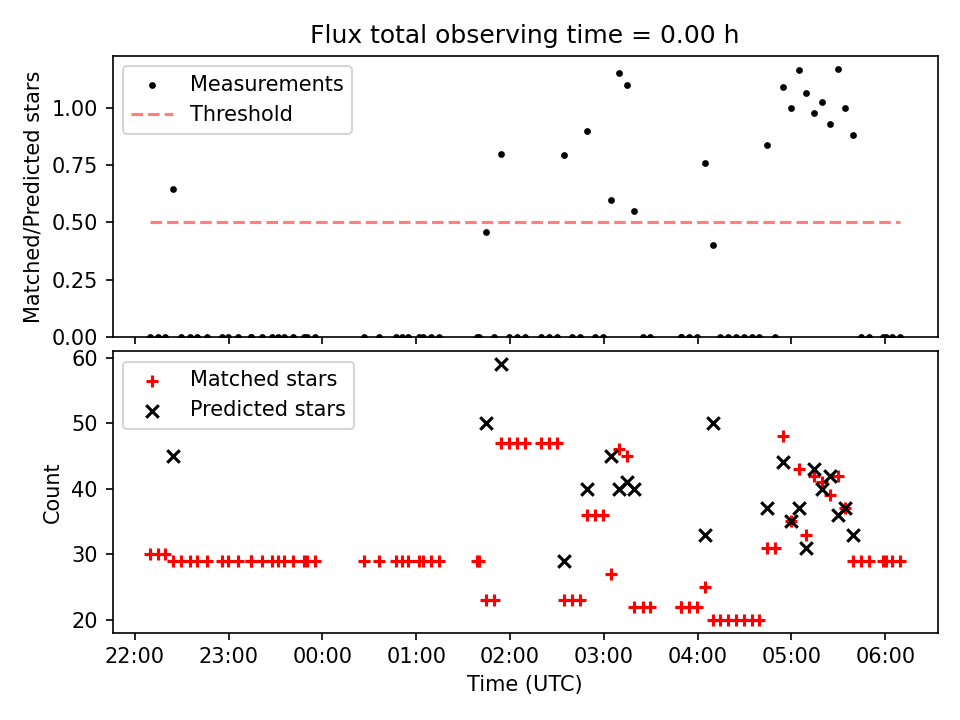 Flux total observing time = 0.00 h

Measurements
Threshold

Matched/Predicted stars

1.00
0.75
0.50
0.25
0.00

Matched stars
Predicted stars

Count

60
50
40
30
20

22:00 23:00 00:00 01:00 02:00 03:00 04:00 05:00 06:00

Time (UTC)